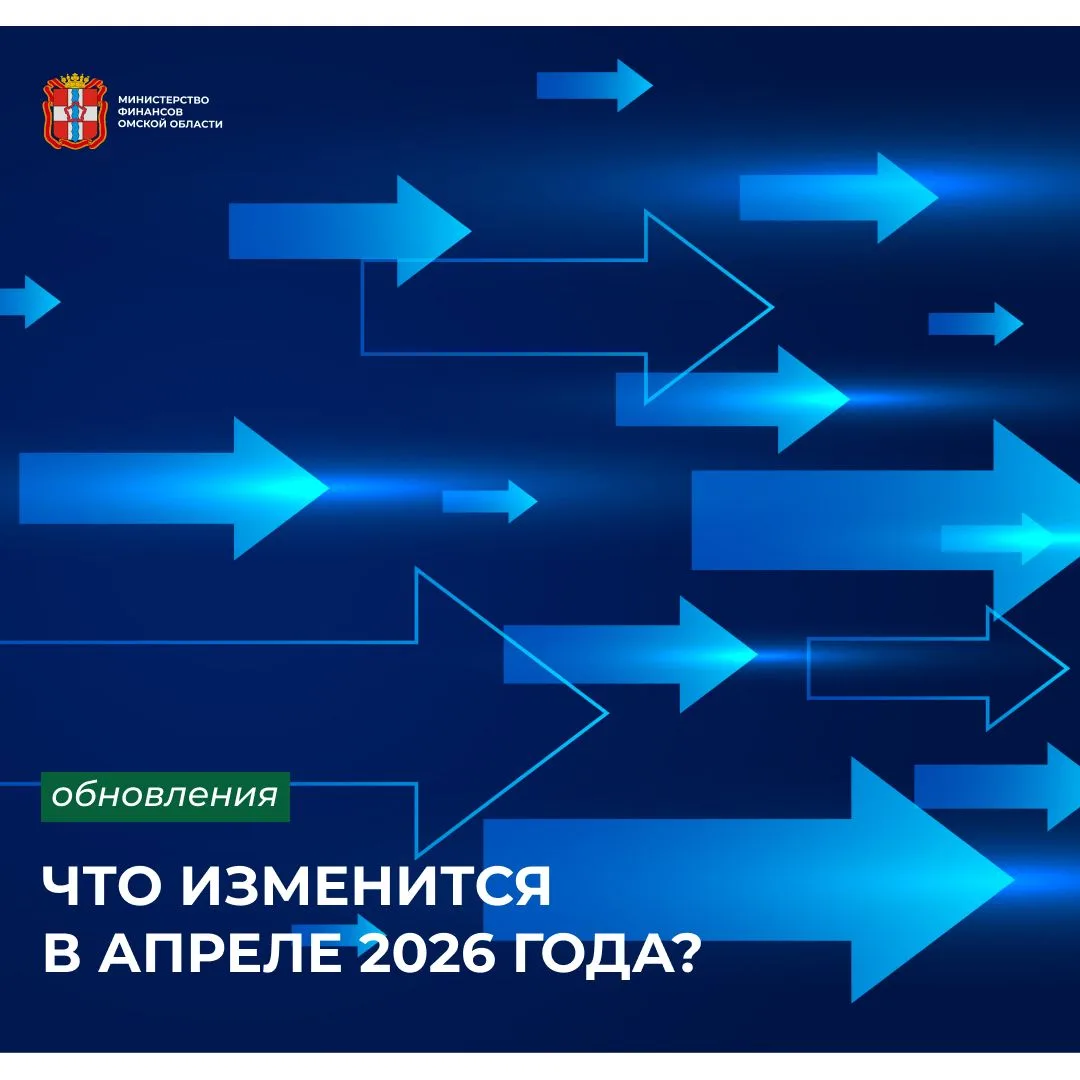 МИНИСТЕРСТВО
ФИНАНСОВ
ОМСКОЙ ОБЛАСТИ

обновления

ЧТО ИЗМЕНИТСЯ
В АПРЕЛЕ 2026 ГОДА?